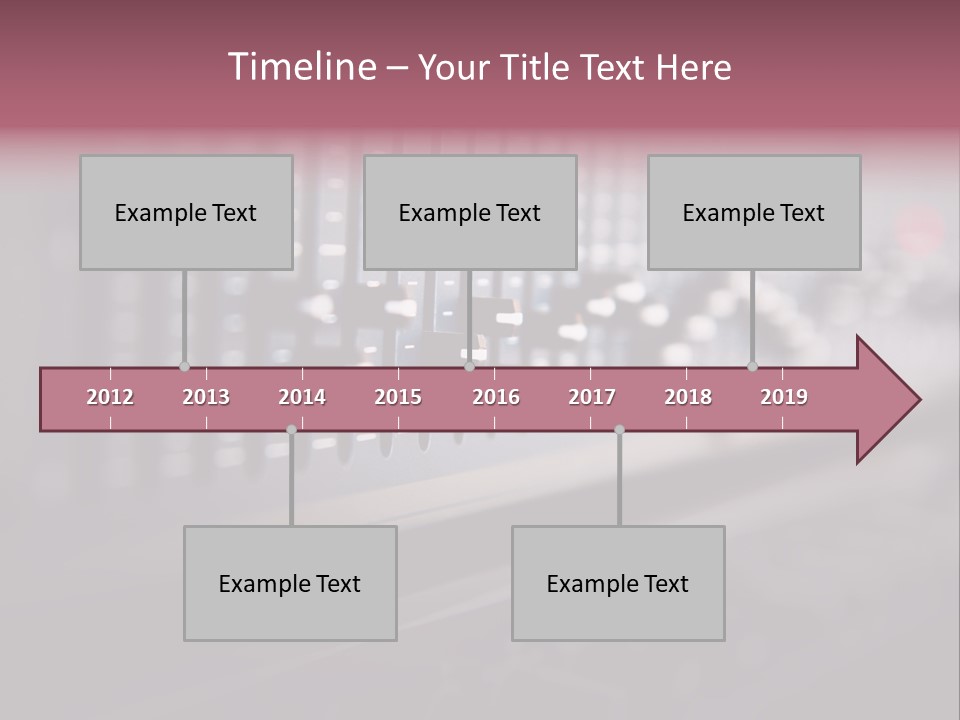 Timeline – Your Title Text Here

Example Text

Example Text

Example Text

2012 2013 2014 2015 2016 2017 2018 2019

Example Text

Example Text